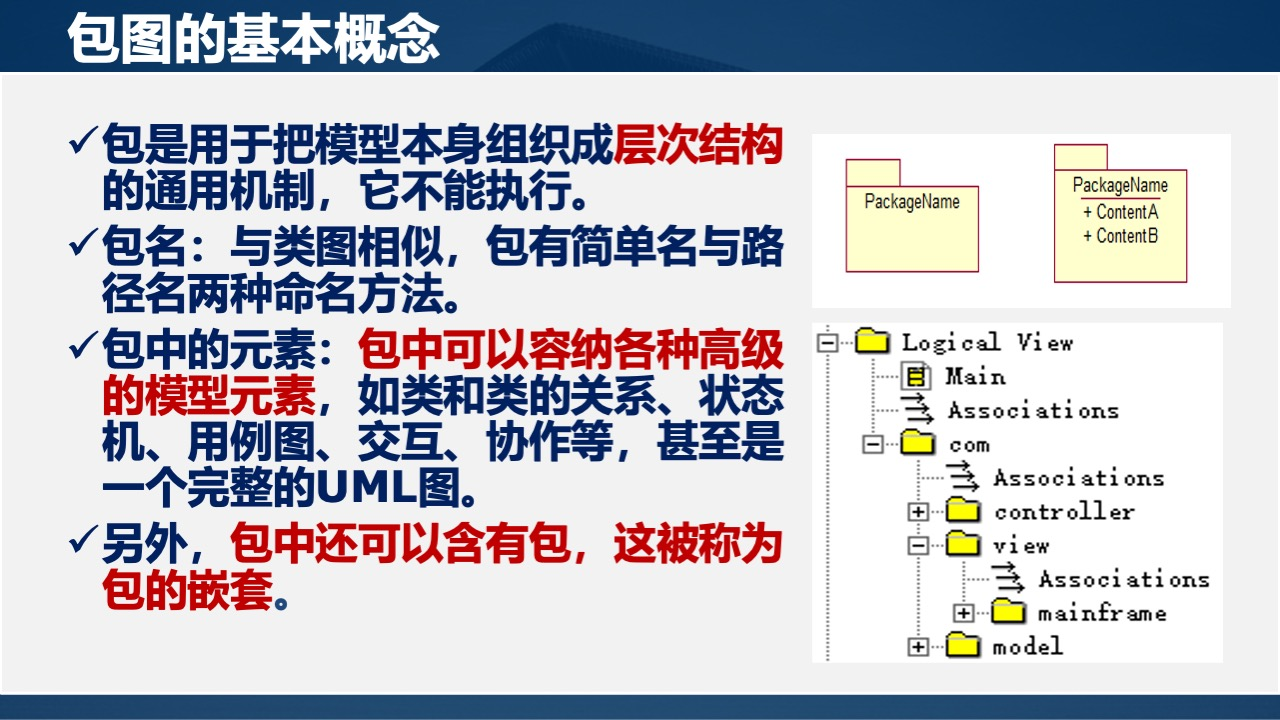 包图的基本概念

✓包是用于把模型本身组织成层次结构的通用机制，它不能执行。

✓包名：与类图相似，包有简单名与路径名两种命名方法。

✓包中的元素：包中可以容纳各种高级的模型元素，如类和类的关系、状态机、用例图、交互、协作等，甚至是一个完整的UML图。

✓另外，包中还可以含有包，这被称为包的嵌套。

PackageName

PackageName
+ ContentA
+ ContentB

Logical View
Main
Associations
com
Associations
controller
view
Associations
mainframe
model